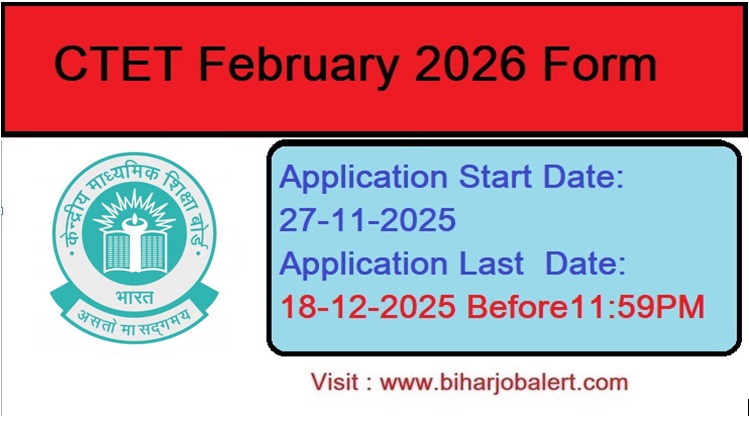 CTET February 2026 Form

केन्द्रीय माध्यमिक शिक्षा बोर्ड
भारत
असतो मा सद्गमय

Application Start Date: 27-11-2025
Application Last Date: 18-12-2025 Before11:59PM

Visit : www.biharjobalert.com